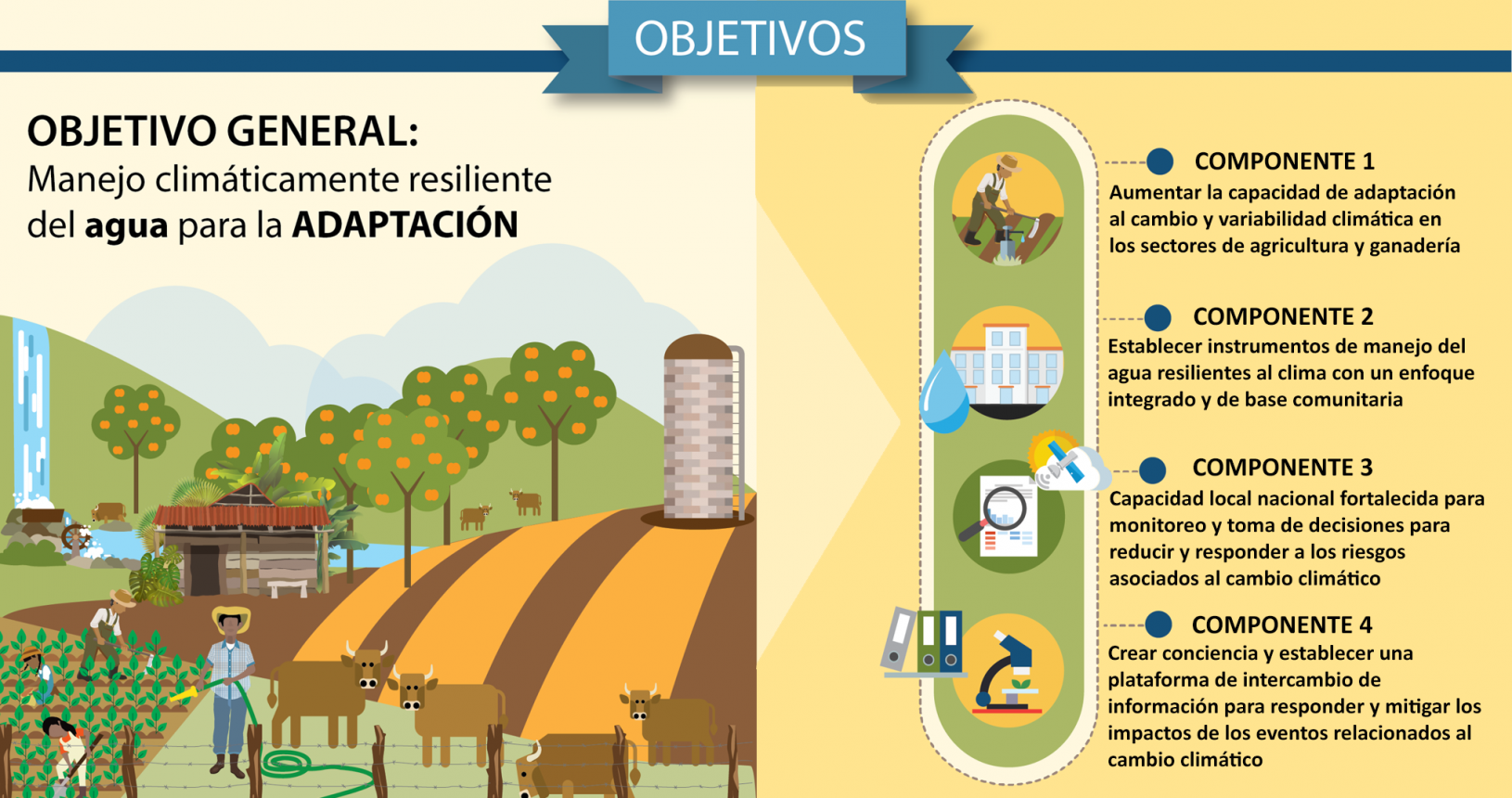 OBJETIVOS

OBJETIVO GENERAL:
Manejo climáticamente resiliente del agua para la ADAPTACIÓN

COMPONENTE 1
Aumentar la capacidad de adaptación al cambio y variabilidad climática en los sectores de agricultura y ganadería

COMPONENTE 2
Establecer instrumentos de manejo del agua resilientes al clima con un enfoque integrado y de base comunitaria

COMPONENTE 3
Capacidad local nacional fortalecida para monitoreo y toma de decisiones para reducir y responder a los riesgos asociados al cambio climático

COMPONENTE 4
Crear conciencia y establecer una plataforma de intercambio de información para responder y mitigar los impactos de los eventos relacionados al cambio climático